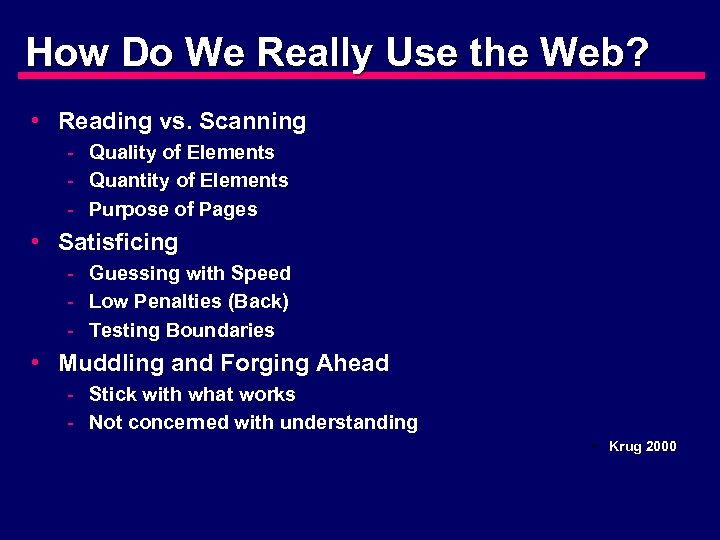 How Do We Really Use the Web?

• Reading vs. Scanning
- Quality of Elements
- Quantity of Elements
- Purpose of Pages

• Satisficing
- Guessing with Speed
- Low Penalties (Back)
- Testing Boundaries

• Muddling and Forging Ahead
- Stick with what works
- Not concerned with understanding

• Krug 2000